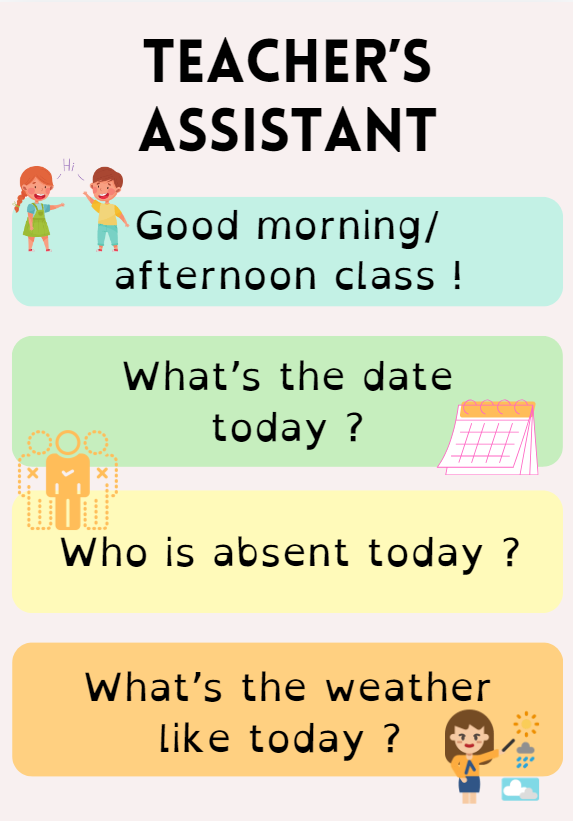 TEACHER'S ASSISTANT

Hi

Good morning/ afternoon class !

What's the date today ?

Who is absent today ?

What's the weather like today ?